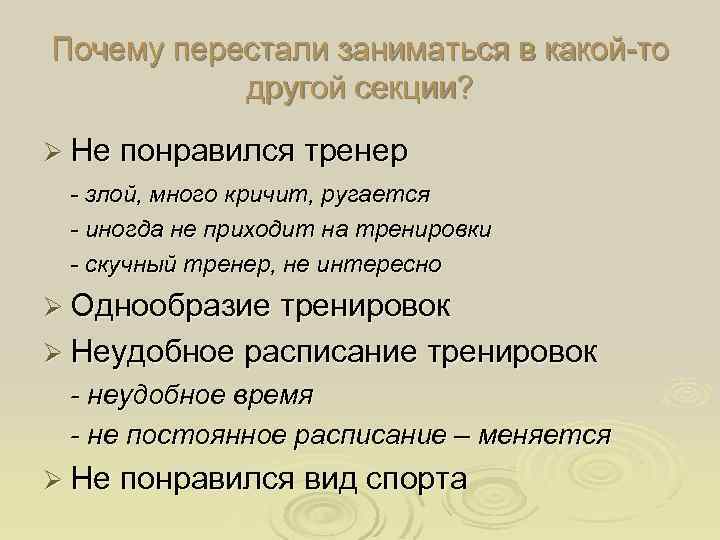 Почему перестали заниматься в какой-то другой секции?

➢ Не понравился тренер

- злой, много кричит, ругается

- иногда не приходит на тренировки

- скучный тренер, не интересно

➢ Однообразие тренировок

➢ Неудобное расписание тренировок

- неудобное время

- не постоянное расписание – меняется

➢ Не понравился вид спорта